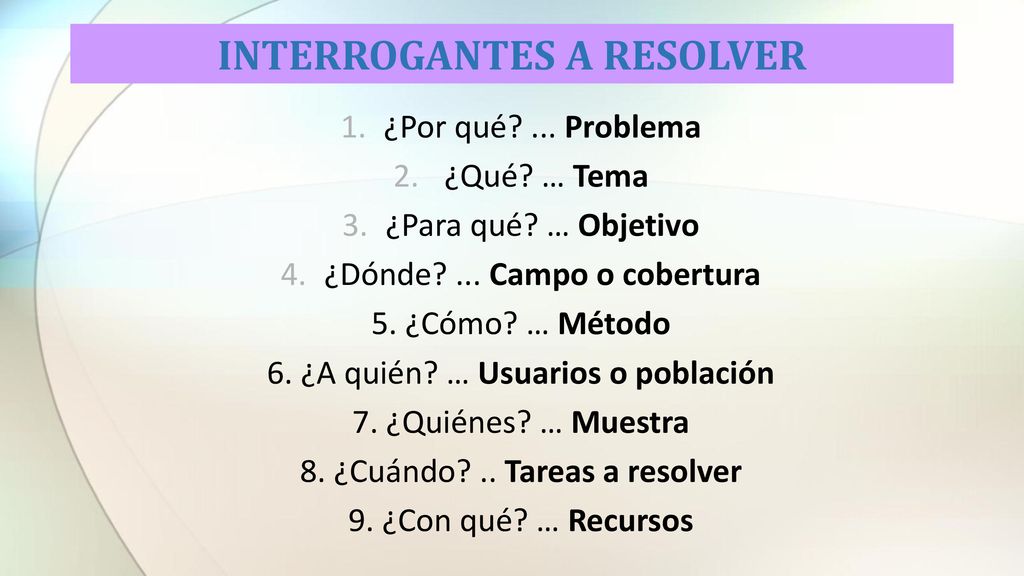 INTERROGANTES A RESOLVER

1. ¿Por qué? ... Problema
2. ¿Qué? … Tema
3. ¿Para qué? … Objetivo
4. ¿Dónde? ... Campo o cobertura
5. ¿Cómo? … Método
6. ¿A quién? … Usuarios o población
7. ¿Quiénes? … Muestra
8. ¿Cuándo? .. Tareas a resolver
9. ¿Con qué? … Recursos